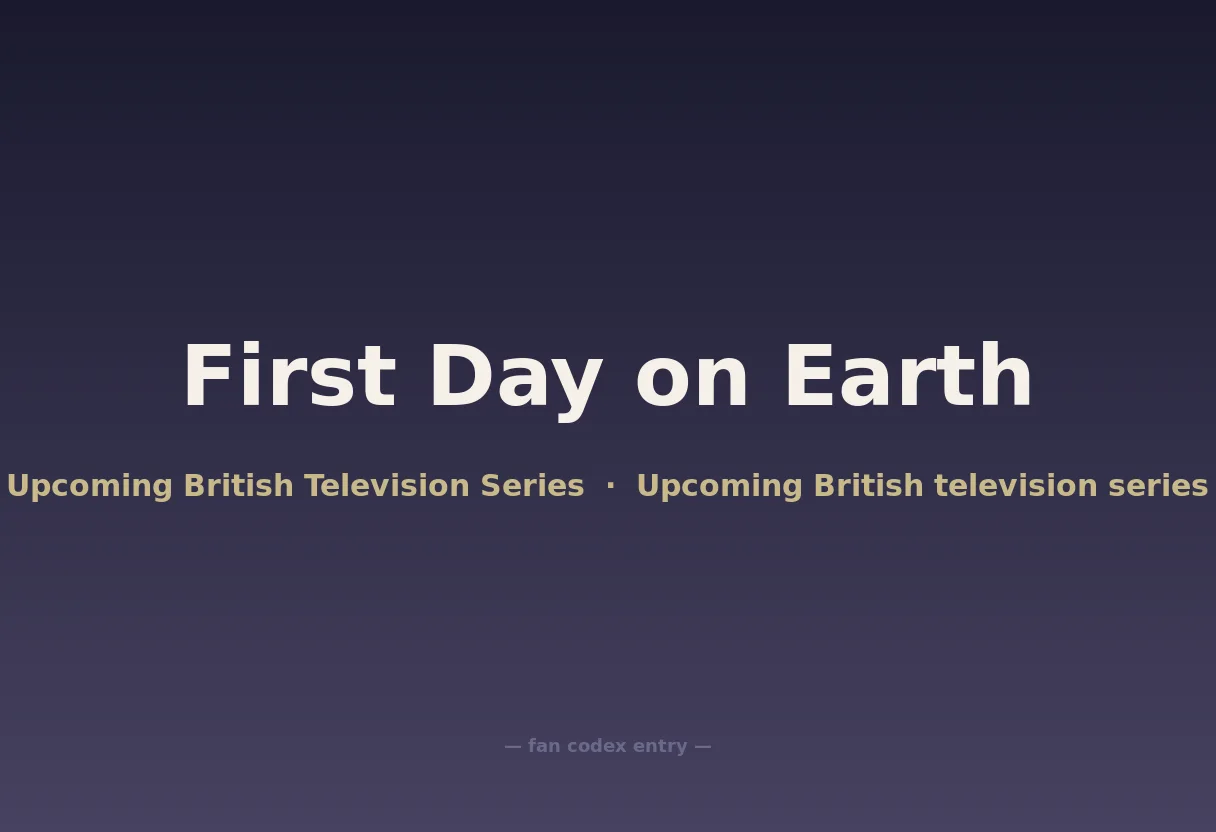 First Day on Earth

Upcoming British Television Series · Upcoming British television series

— fan codex entry —